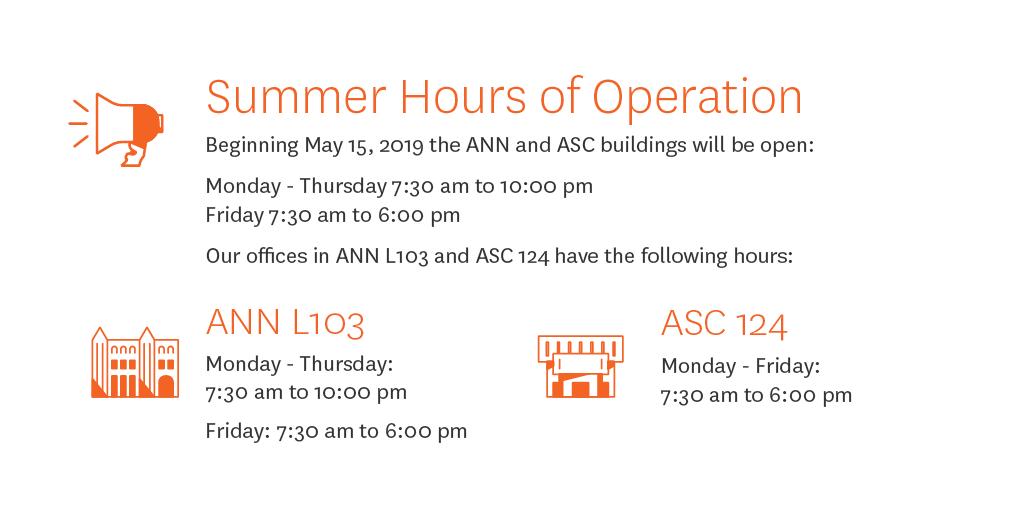 Summer Hours of Operation

Beginning May 15, 2019 the ANN and ASC buildings will be open:

Monday - Thursday 7:30 am to 10:00 pm
Friday 7:30 am to 6:00 pm

Our offices in ANN L103 and ASC 124 have the following hours:

ANN L103

Monday - Thursday:
7:30 am to 10:00 pm

Friday: 7:30 am to 6:00 pm

ASC 124

Monday - Friday:
7:30 am to 6:00 pm